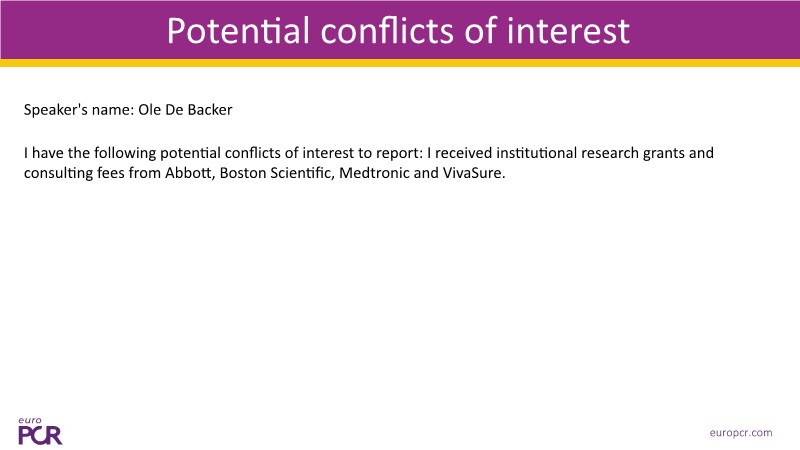 Potential conflicts of interest

Speaker's name: Ole De Backer

I have the following potential conflicts of interest to report: I received institutional research grants and consulting fees from Abbott, Boston Scientific, Medtronic and VivaSure.

euro PCR

europcr.com